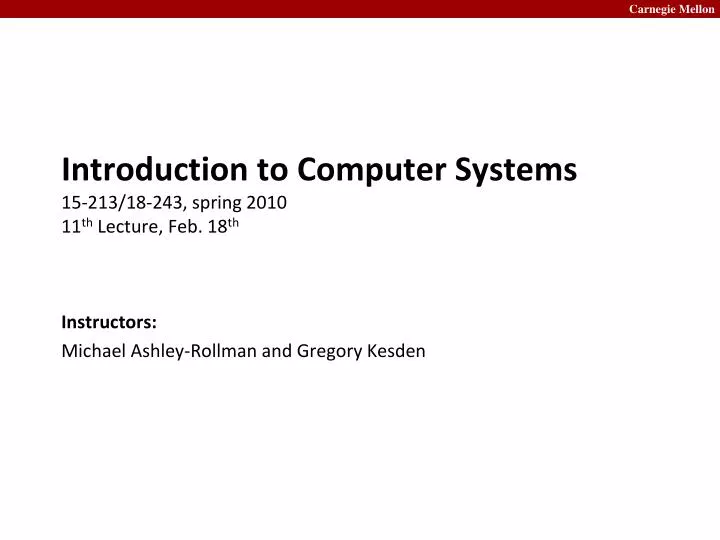 Carnegie Mellon

Introduction to Computer Systems
15-213/18-243, spring 2010
11$^{th}$ Lecture, Feb. 18$^{th}$

Instructors:
Michael Ashley-Rollman and Gregory Kesden